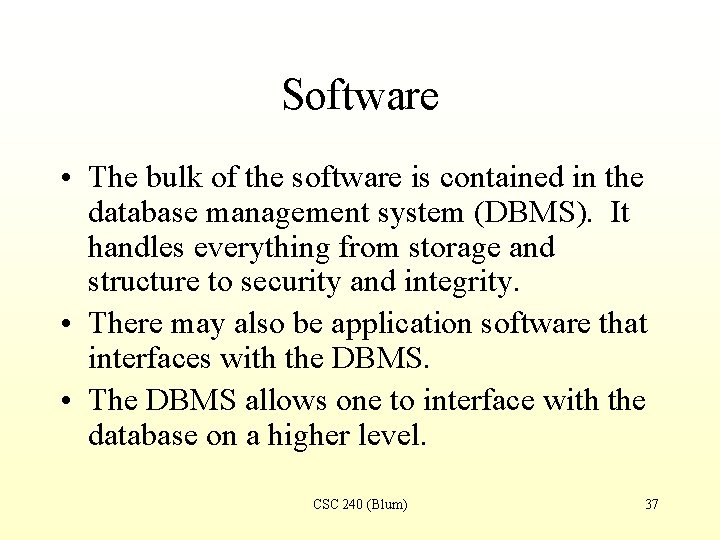 Software

• The bulk of the software is contained in the database management system (DBMS). It handles everything from storage and structure to security and integrity.
• There may also be application software that interfaces with the DBMS.
• The DBMS allows one to interface with the database on a higher level.

CSC 240 (Blum)

37